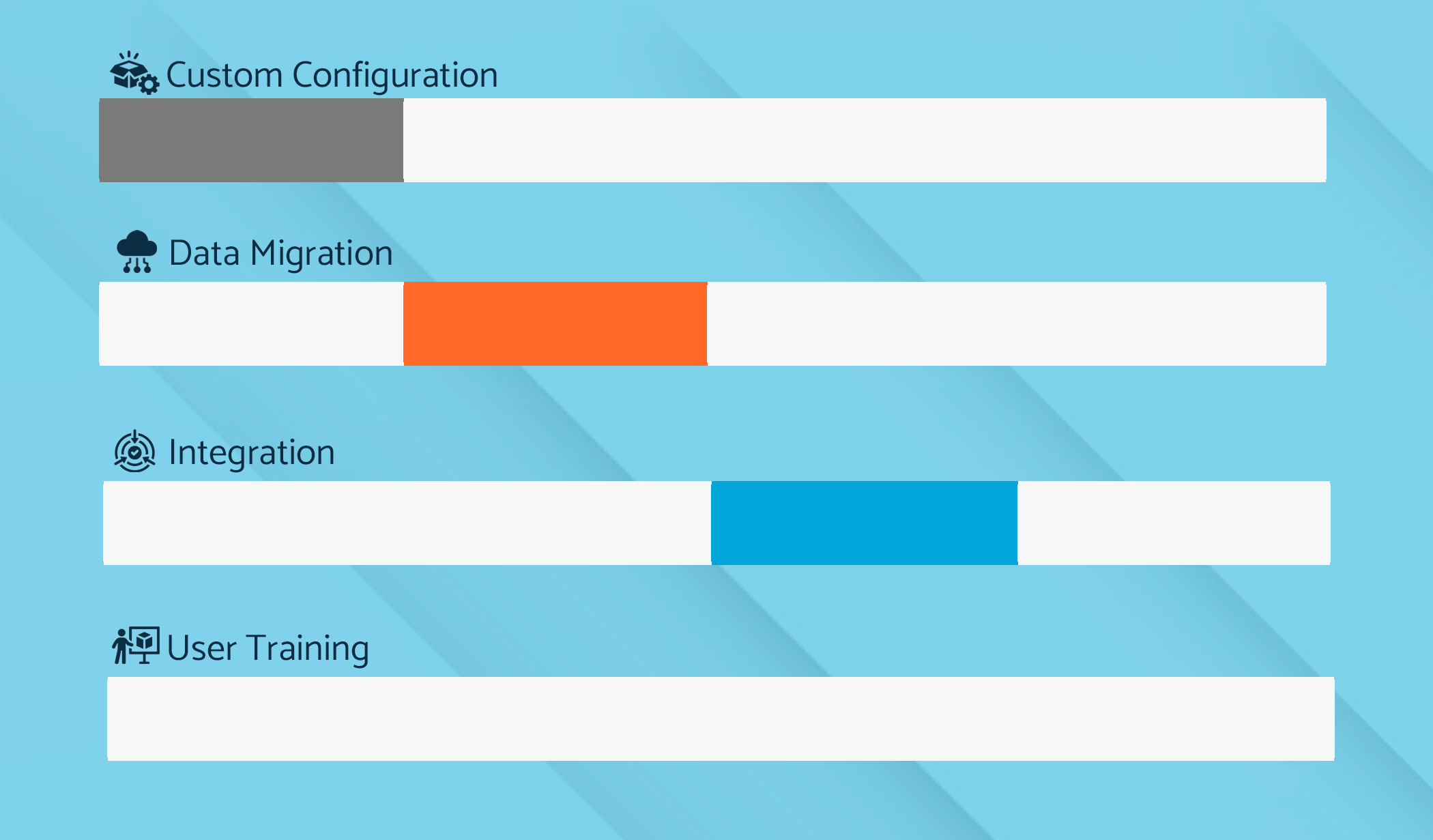 Custom Configuration

Data Migration

Integration

User Training